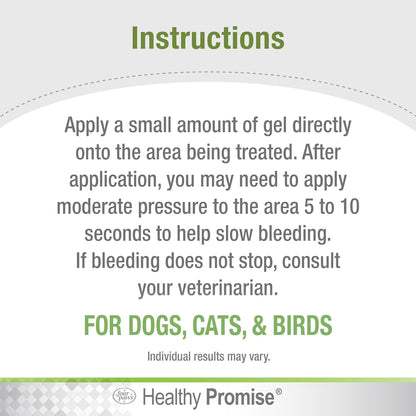 Instructions

Apply a small amount of gel directly onto the area being treated. After application, you may need to apply moderate pressure to the area 5 to 10 seconds to help slow bleeding. If bleeding does not stop, consult your veterinarian.

FOR DOGS, CATS, & BIRDS

Individual results may vary.

four paws Healthy Promise®